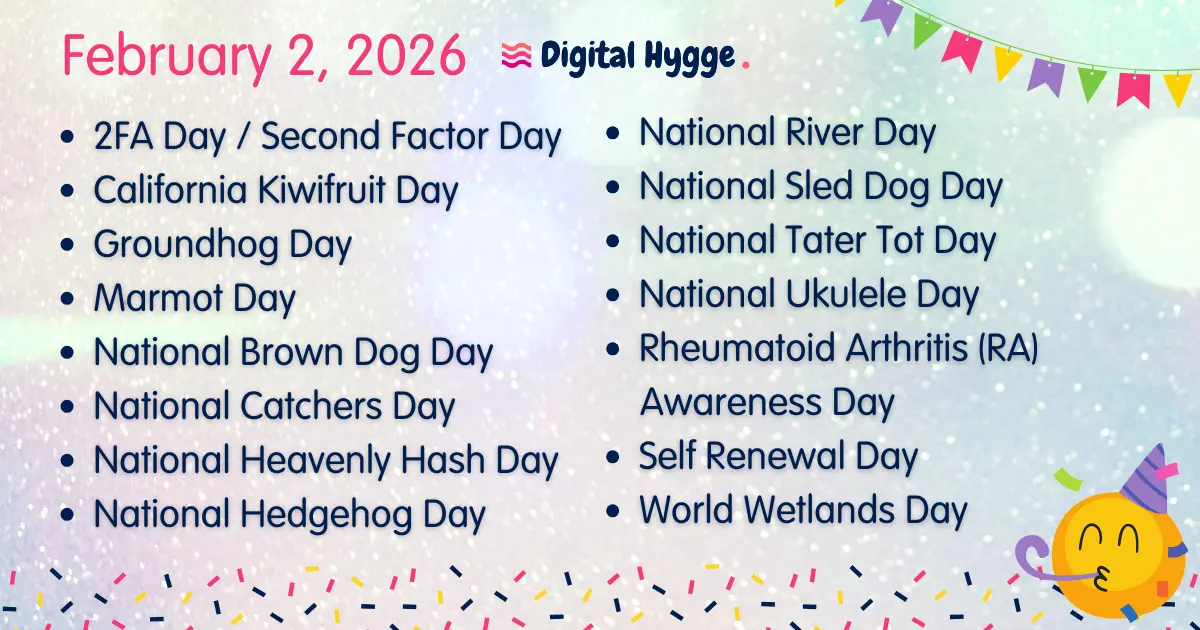 February 2, 2026

Digital Hygge.

- 2FA Day / Second Factor Day
- California Kiwifruit Day
- Groundhog Day
- Marmot Day
- National Brown Dog Day
- National Catchers Day
- National Heavenly Hash Day
- National Hedgehog Day

- National River Day
- National Sled Dog Day
- National Tater Tot Day
- National Ukulele Day
- Rheumatoid Arthritis (RA) Awareness Day
- Self Renewal Day
- World Wetlands Day